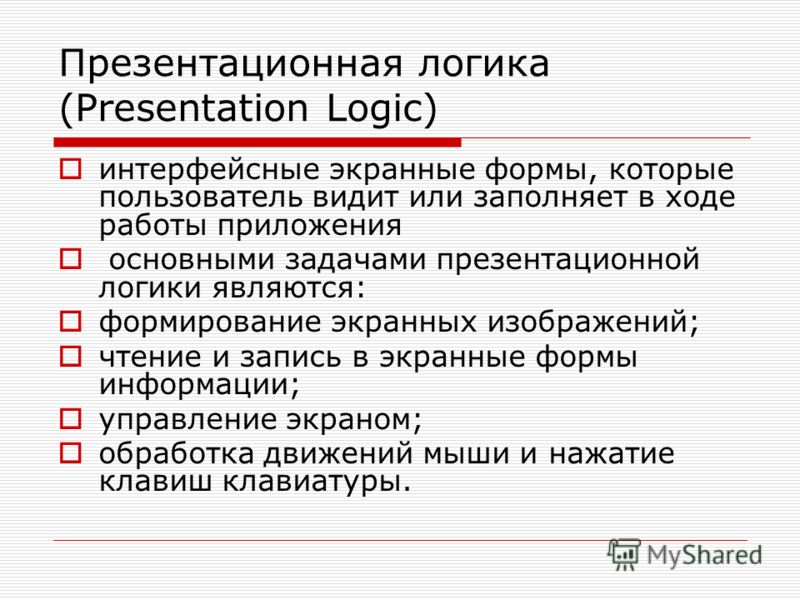 Презентационная логика (Presentation Logic)

интерфейсные экранные формы, которые пользователь видит или заполняет в ходе работы приложения

основными задачами презентационной логики являются:

формирование экранных изображений;

чтение и запись в экранные формы информации;

управление экраном;

обработка движений мыши и нажатие клавиш клавиатуры.

MyShared